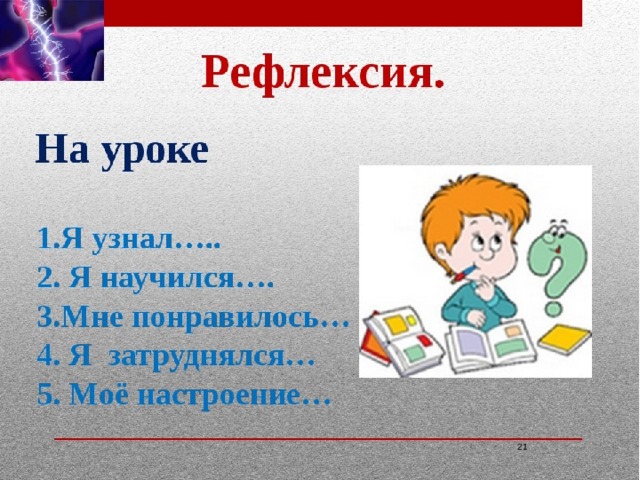 Рефлексия.

На уроке

1.Я узнал…..
2. Я научился….
3.Мне понравилось…
4. Я затруднялся…
5. Моё настроение…

21